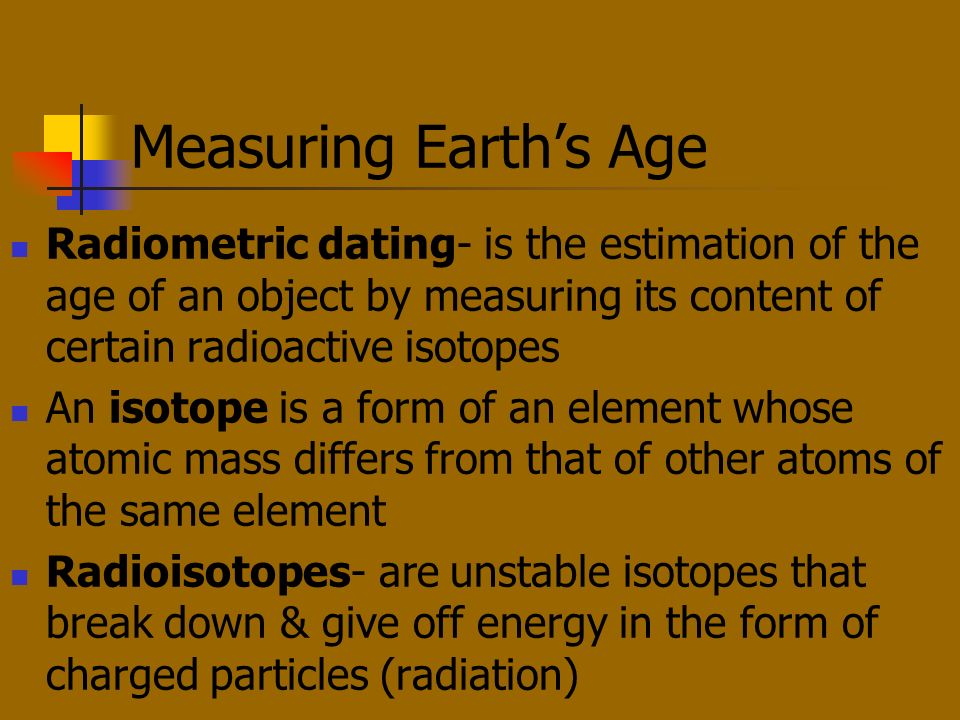 Measuring Earth’s Age

Radiometric dating- is the estimation of the age of an object by measuring its content of certain radioactive isotopes

An isotope is a form of an element whose atomic mass differs from that of other atoms of the same element

Radioisotopes- are unstable isotopes that break down & give off energy in the form of charged particles (radiation)